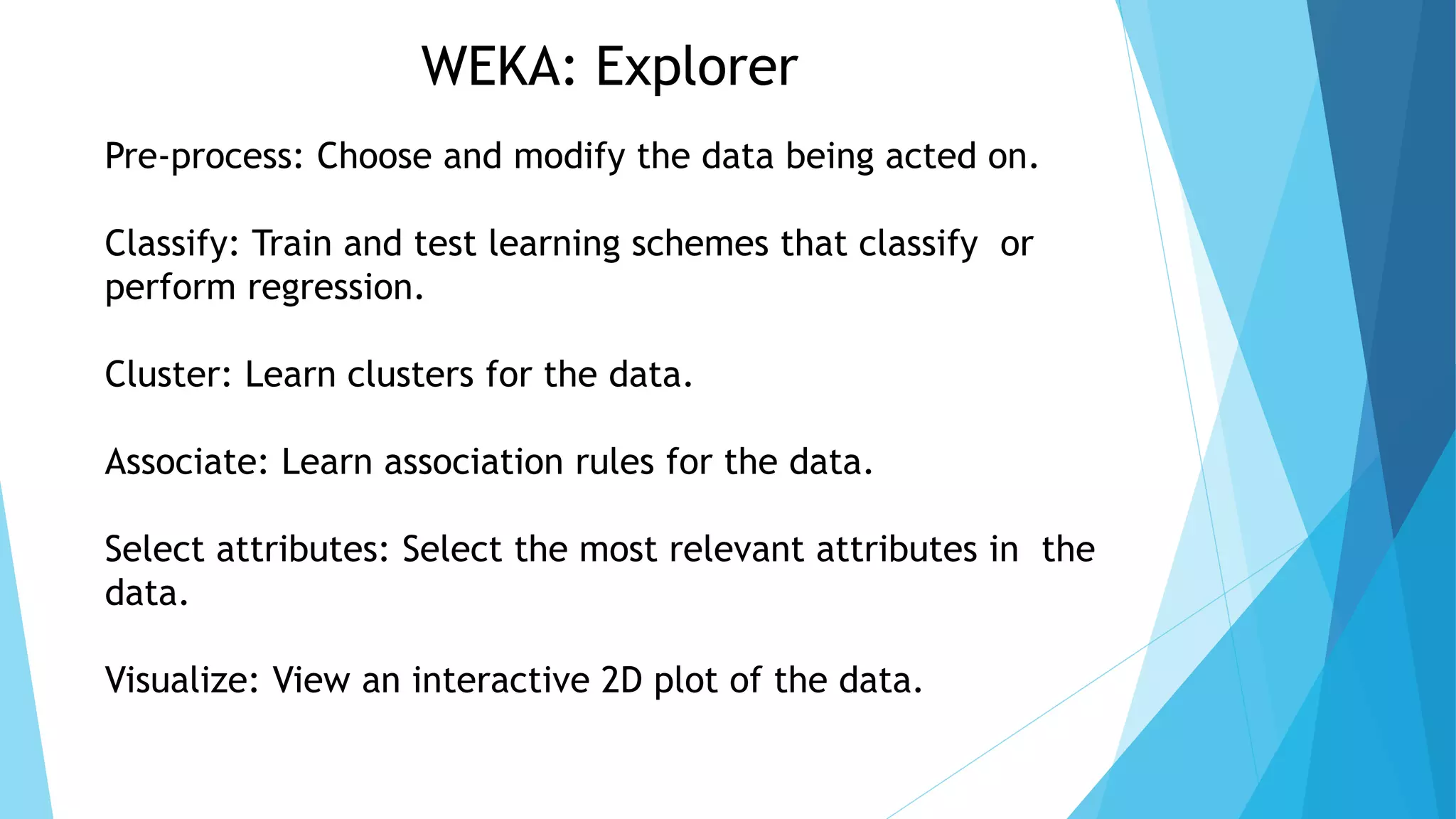 WEKA: Explorer

Pre-process: Choose and modify the data being acted on.

Classify: Train and test learning schemes that classify or perform regression.

Cluster: Learn clusters for the data.

Associate: Learn association rules for the data.

Select attributes: Select the most relevant attributes in the data.

Visualize: View an interactive 2D plot of the data.